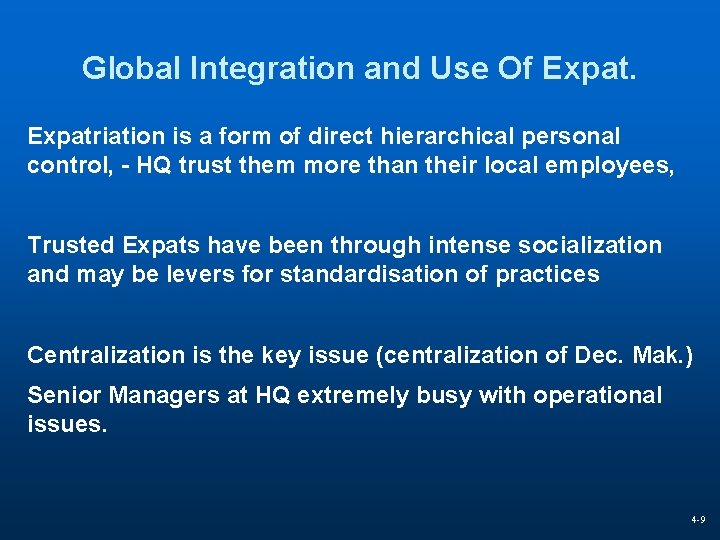 Global Integration and Use Of Expat.

Expatriation is a form of direct hierarchical personal control, - HQ trust them more than their local employees,

Trusted Expats have been through intense socialization and may be levers for standardisation of practices

Centralization is the key issue (centralization of Dec. Mak.)

Senior Managers at HQ extremely busy with operational issues.

4-9